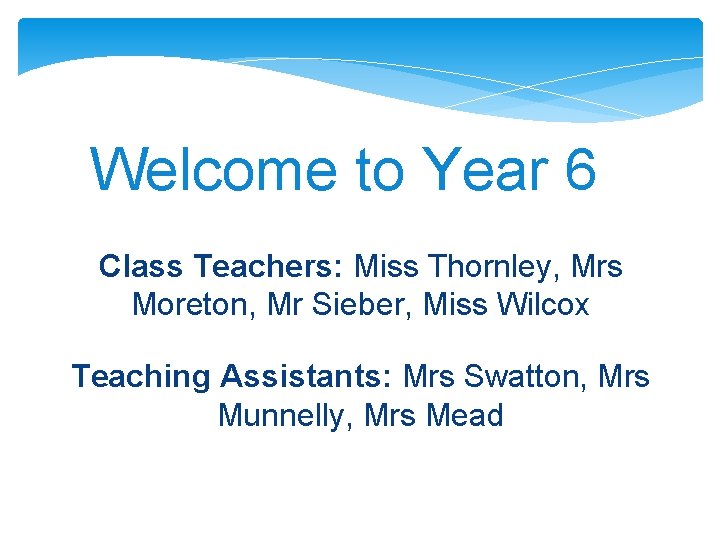 Welcome to Year 6

Class Teachers: Miss Thornley, Mrs Moreton, Mr Sieber, Miss Wilcox

Teaching Assistants: Mrs Swatton, Mrs Munnelly, Mrs Mead